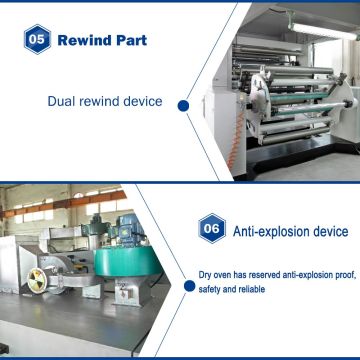 05 Rewind Part

Dual rewind device

06 Anti-explosion device

Dry oven has reserved anti-explosion proof, safety and reliable